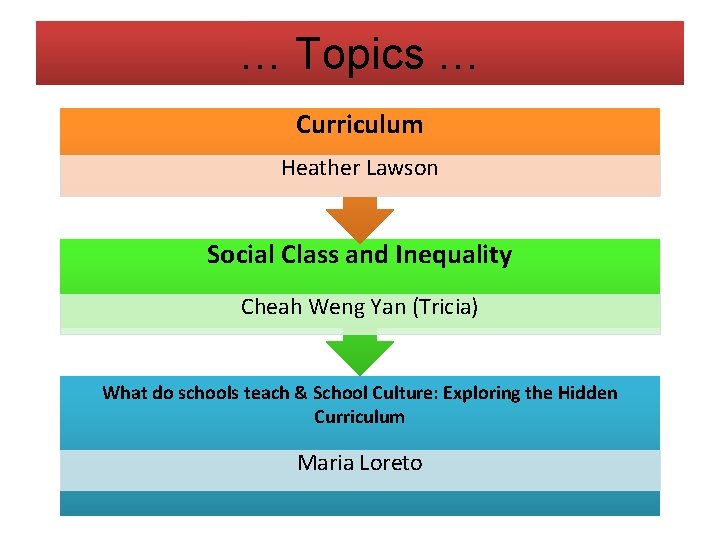 … Topics …

Curriculum

Heather Lawson

Social Class and Inequality

Cheah Weng Yan (Tricia)

What do schools teach & School Culture: Exploring the Hidden Curriculum

Maria Loreto